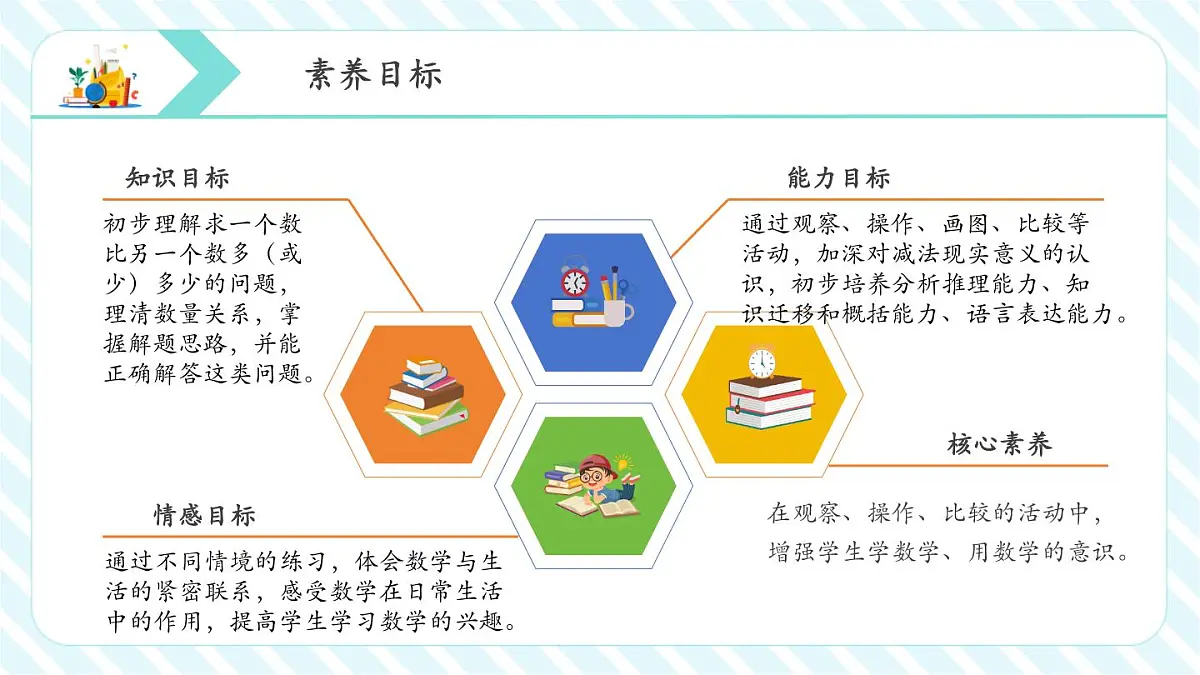 素养目标

知识目标

初步理解求一个数比另一个数多（或少）多少的问题，理清数量关系，掌握解题思路，并能正确解答这类问题。

能力目标

通过观察、操作、画图、比较等活动，加深对减法现实意义的认识，初步培养分析推理能力、知识迁移和概括能力、语言表达能力。

核心素养

在观察、操作、比较的活动中，增强学生学数学、用数学的意识。

情感目标

通过不同情境的练习，体会数学与生活的紧密联系，感受数学在日常生活中的作用，提高学生学习数学的兴趣。